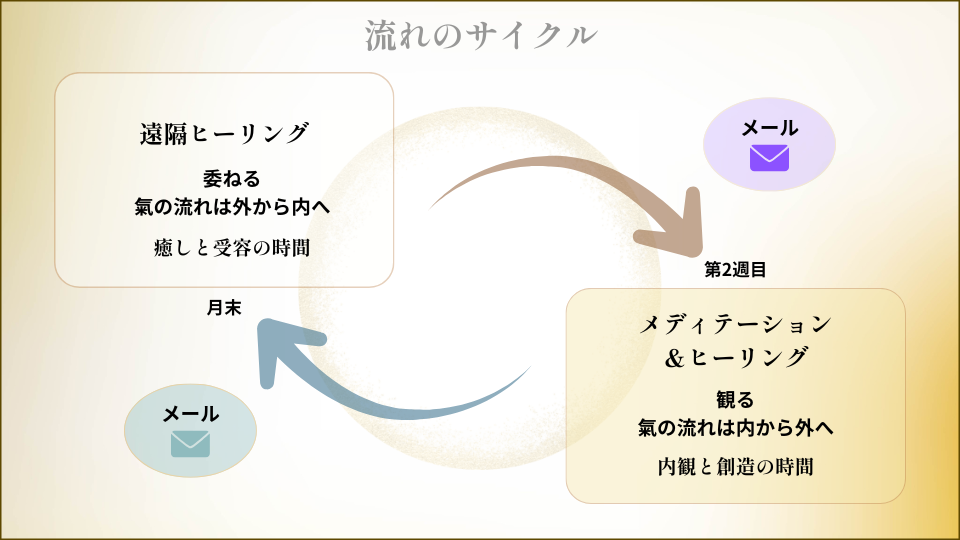 流れのサイクル

遠隔ヒーリング

委ねる
氣の流れは外から内へ

癒しと受容の時間

月末

メール

メール

第2週目

メディテーション
&ヒーリング

観る
氣の流れは内から外へ

内観と創造の時間